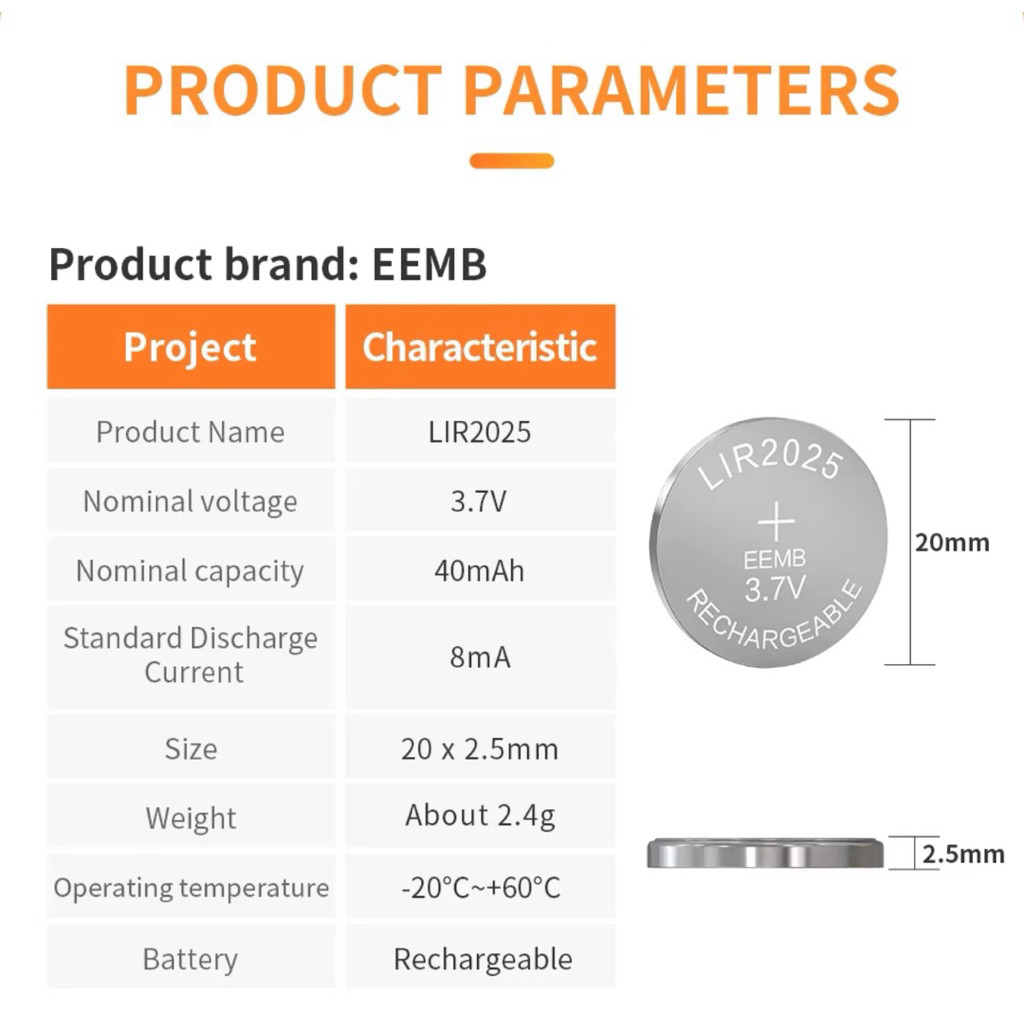 PRODUCT PARAMETERS

Product brand: EEMB

| Project | Characteristic |
|---|---|
| Product Name | LIR2025 |
| Nominal voltage | 3.7V |
| Nominal capacity | 40mAh |
| Standard Discharge Current | 8mA |
| Size | 20 x 2.5mm |
| Weight | About 2.4g |
| Operating temperature | -20°C~+60°C |
| Battery | Rechargeable |

LIR2025
+
EEMB
3.7V
RECHARGEABLE

20mm

2.5mm